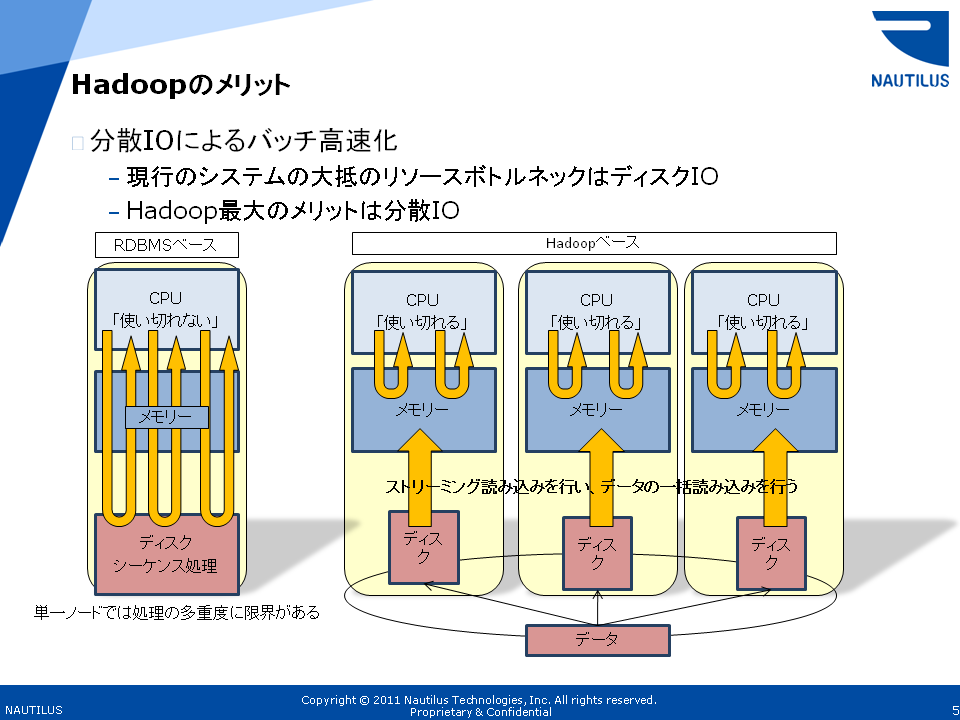 NAUTILUS

Hadoopのメリット

分散IOによるバッチ高速化

– 現行のシステムの大抵のリソースボトルネックはディスクIO

– Hadoop最大のメリットは分散IO

RDBMSベース

CPU
「使い切れない」

メモリー

ディスク
シーケンス処理

単一ノードでは処理の多重度に限界がある

Hadoopベース

CPU
「使い切れる」

メモリー

ディスク

CPU
「使い切れる」

メモリー

ディスク

CPU
「使い切れる」

メモリー

ディスク

ストリーミング読み込みを行い、データの一括読み込みを行う

データ

NAUTILUS

Copyright © 2011 Nautilus Technologies, Inc. All rights reserved.
Proprietary & Confidential

5